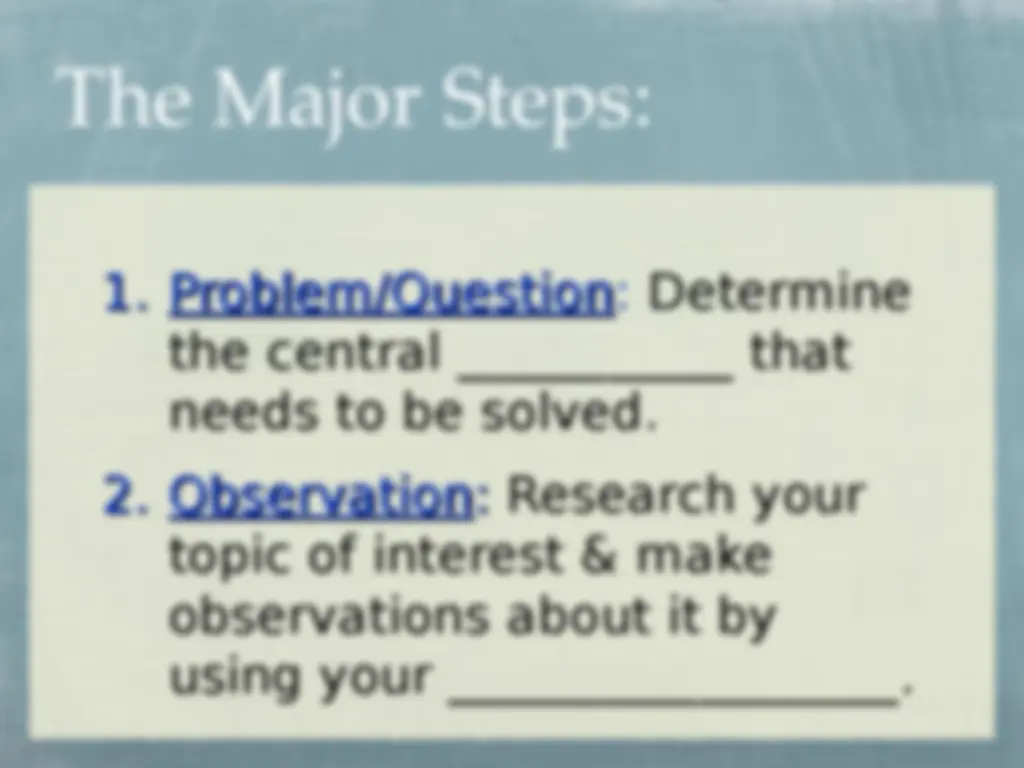 The Major Steps:

1. Problem/Question: Determine the central ____ that needs to be solved.

2. Observation: Research your topic of interest & make observations about it by using your ____.